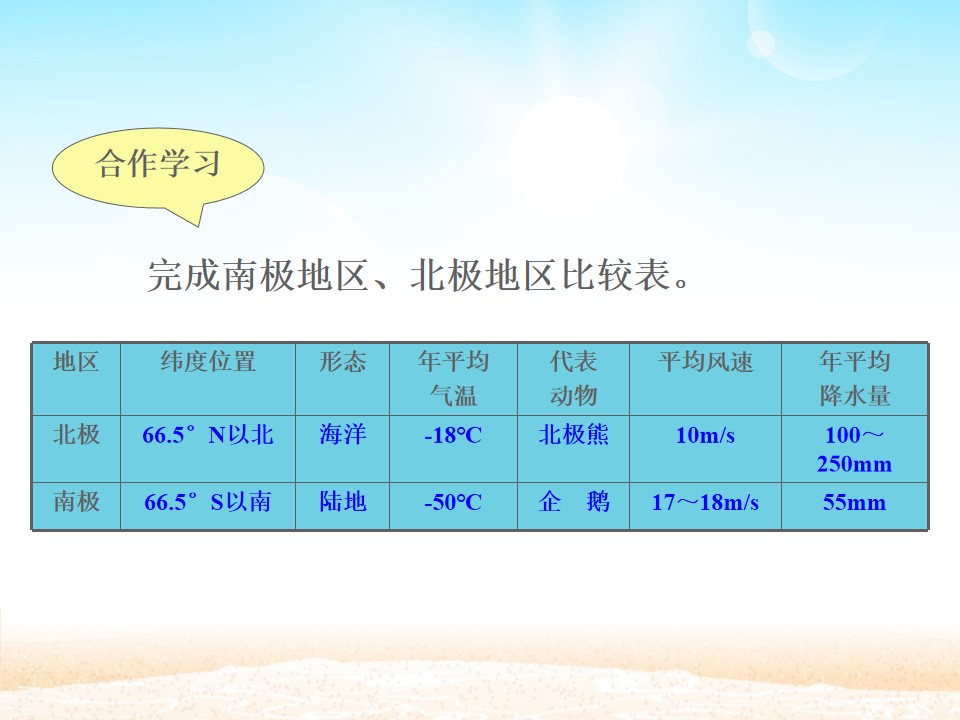 合作学习

完成南极地区、北极地区比较表。

| 地区 | 纬度位置 | 形态 | 年平均气温 | 代表动物 | 平均风速 | 年平均降水量 |
|---|---|---|---|---|---|---|
| 北极 | 66.5°N以北 | 海洋 | -18°C | 北极熊 | 10m/s | 100～250mm |
| 南极 | 66.5°S以南 | 陆地 | -50°C | 企 鹅 | 17～18m/s | 55mm |